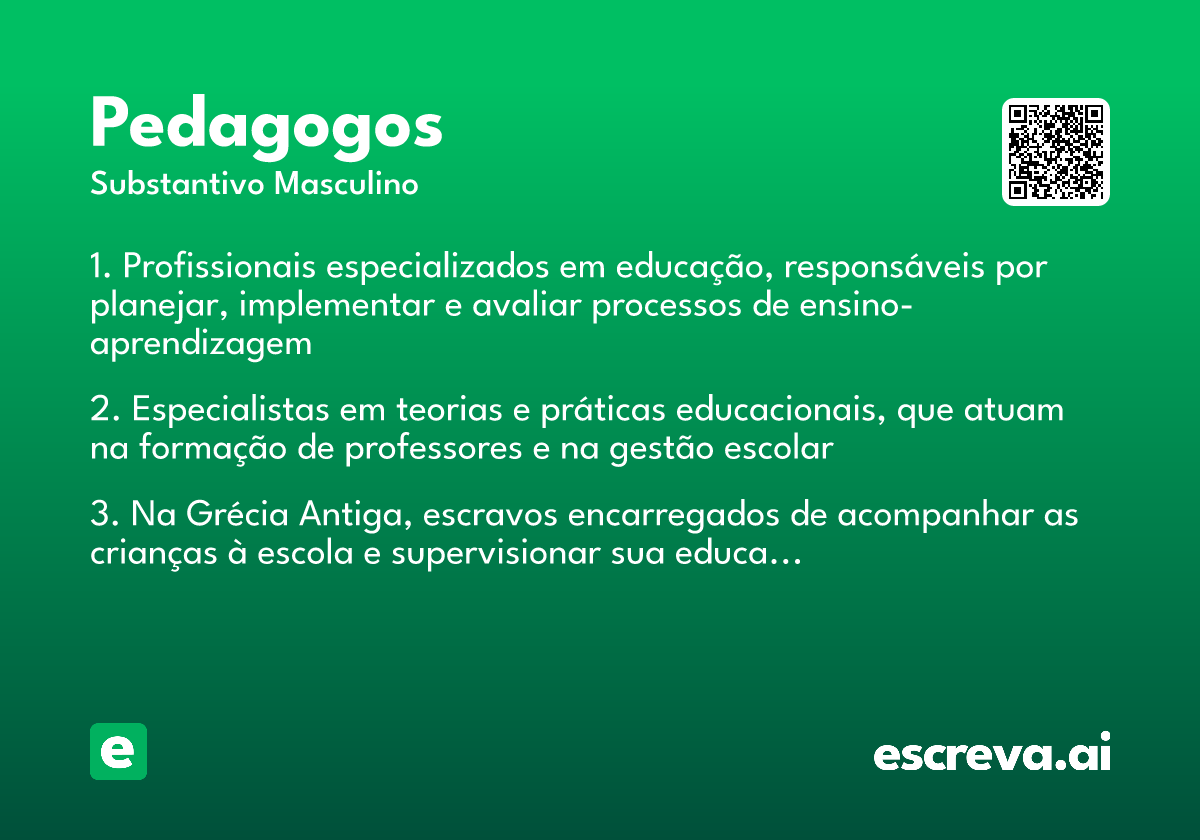 Pedagogos
Substantivo Masculino

1. Profissionais especializados em educação, responsáveis por planejar, implementar e avaliar processos de ensino-aprendizagem

2. Especialistas em teorias e práticas educacionais, que atuam na formação de professores e na gestão escolar

3. Na Grécia Antiga, escravos encarregados de acompanhar as crianças à escola e supervisionar sua educa...

e

escreva.ai